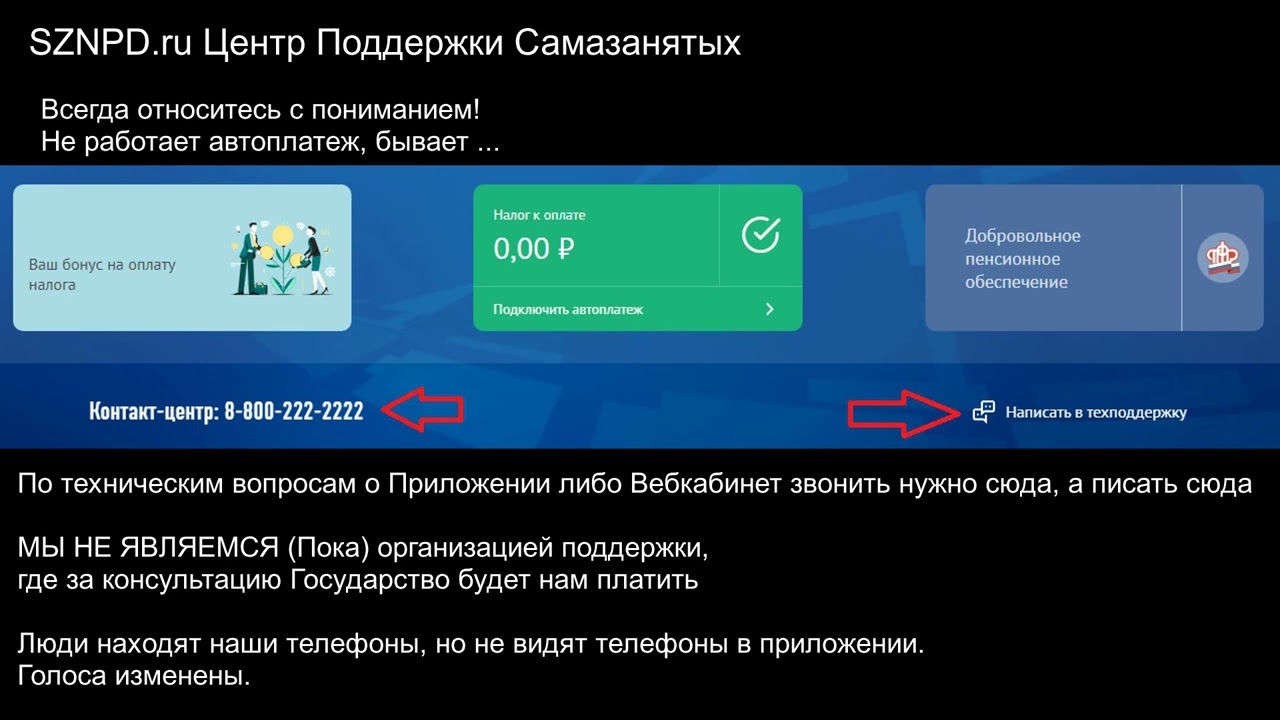 SZNPD.ru Центр Поддержки Самазанятых

Всегда относитесь с пониманием!
Не работает автоплатеж, бывает ...

Ваш бонус на оплату налога

Налог к оплате
0,00 ₽

Подключить автоплатеж

Добровольное пенсионное обеспечение

Контакт-центр: 8-800-222-2222

Написать в техподдержку

По техническим вопросам о Приложении либо Вебкабинет звонить нужно сюда, а писать сюда

МЫ НЕ ЯВЛЯЕМСЯ (Пока) организацией поддержки,
где за консультацию Государство будет нам платить

Люди находят наши телефоны, но не видят телефоны в приложении.
Голоса изменены.